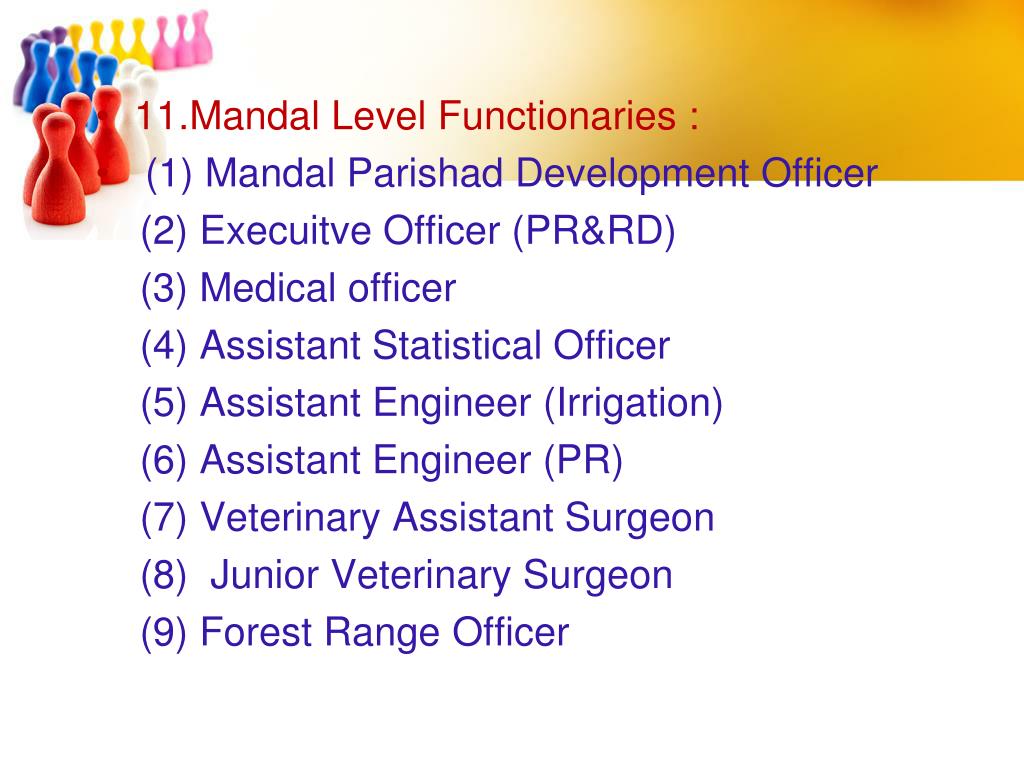 11.Mandal Level Functionaries :
(1) Mandal Parishad Development Officer
(2) Execuitve Officer (PR&RD)
(3) Medical officer
(4) Assistant Statistical Officer
(5) Assistant Engineer (Irrigation)
(6) Assistant Engineer (PR)
(7) Veterinary Assistant Surgeon
(8) Junior Veterinary Surgeon
(9) Forest Range Officer